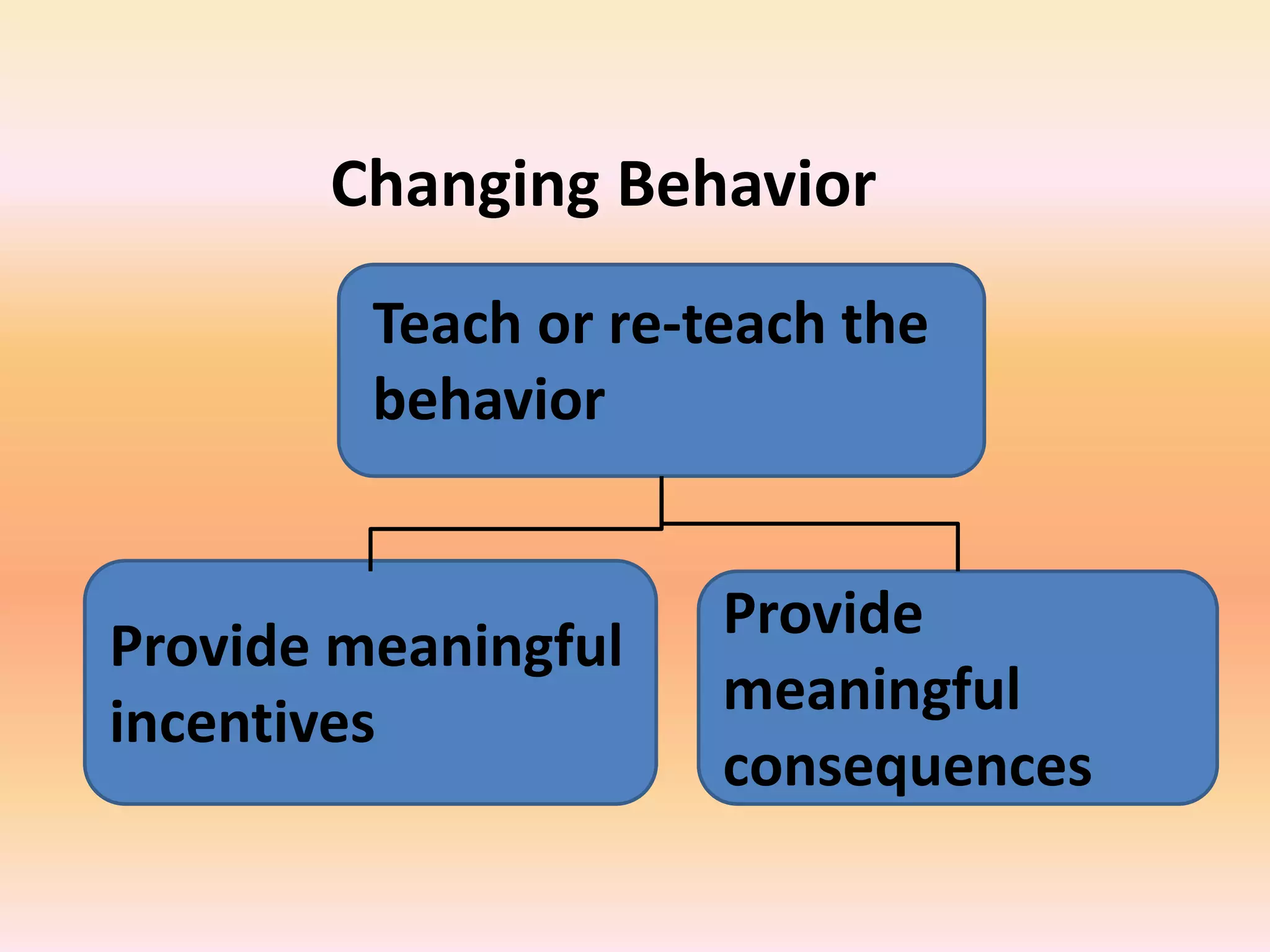 Changing Behavior

Teach or re-teach the behavior

Provide meaningful incentives

Provide meaningful consequences